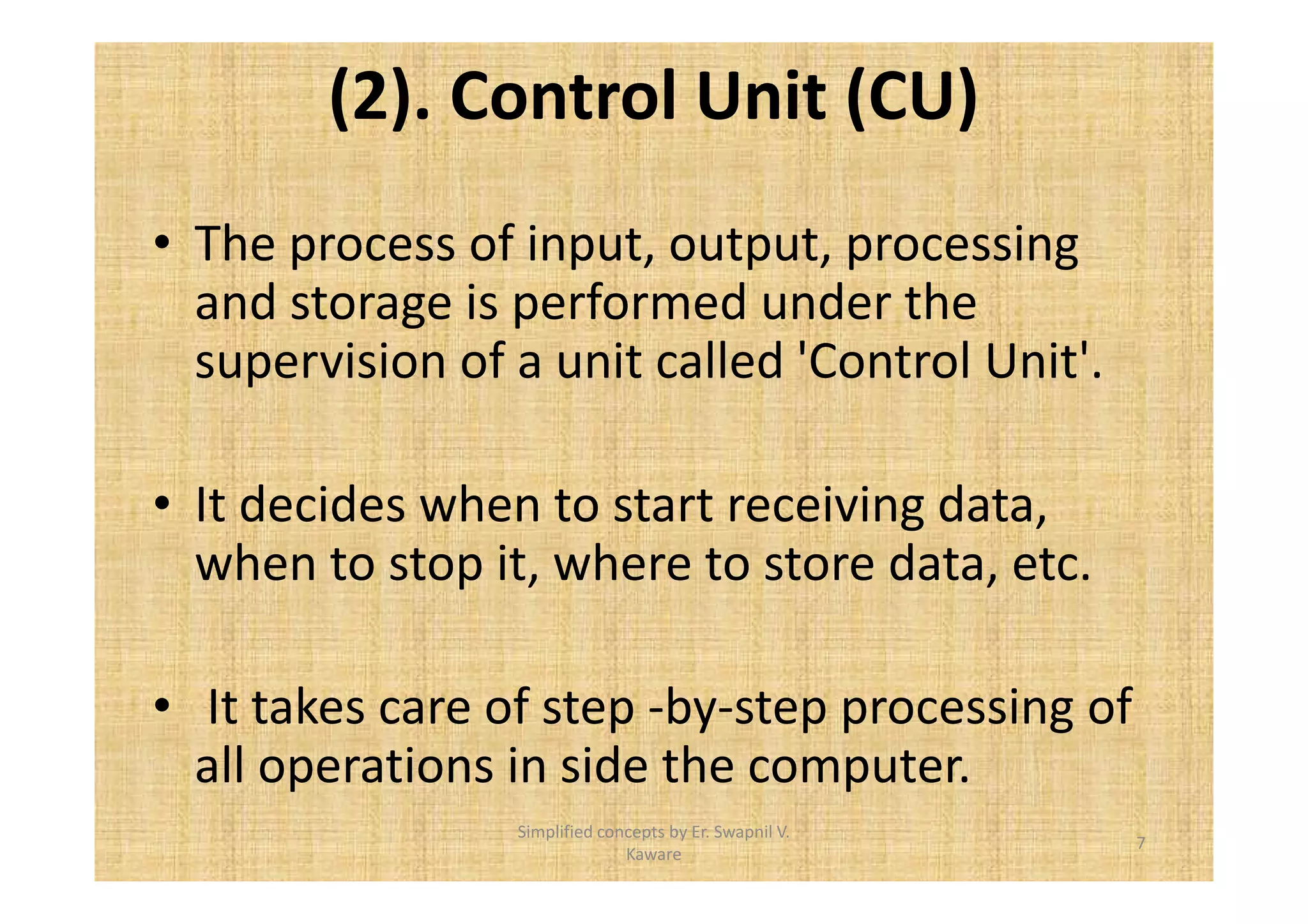 (2). Control Unit (CU)

• The process of input, output, processing and storage is performed under the supervision of a unit called 'Control Unit'.

• It decides when to start receiving data, when to stop it, where to store data, etc.

• It takes care of step -by-step processing of all operations in side the computer.

Simplified concepts by Er. Swapnil V. Kaware

7